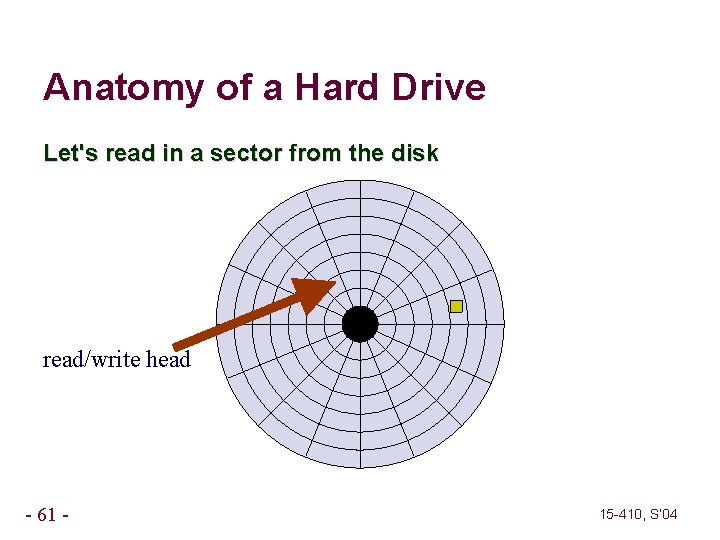 Anatomy of a Hard Drive

Let's read in a sector from the disk

read/write head

- 61 -

15-410, S'04